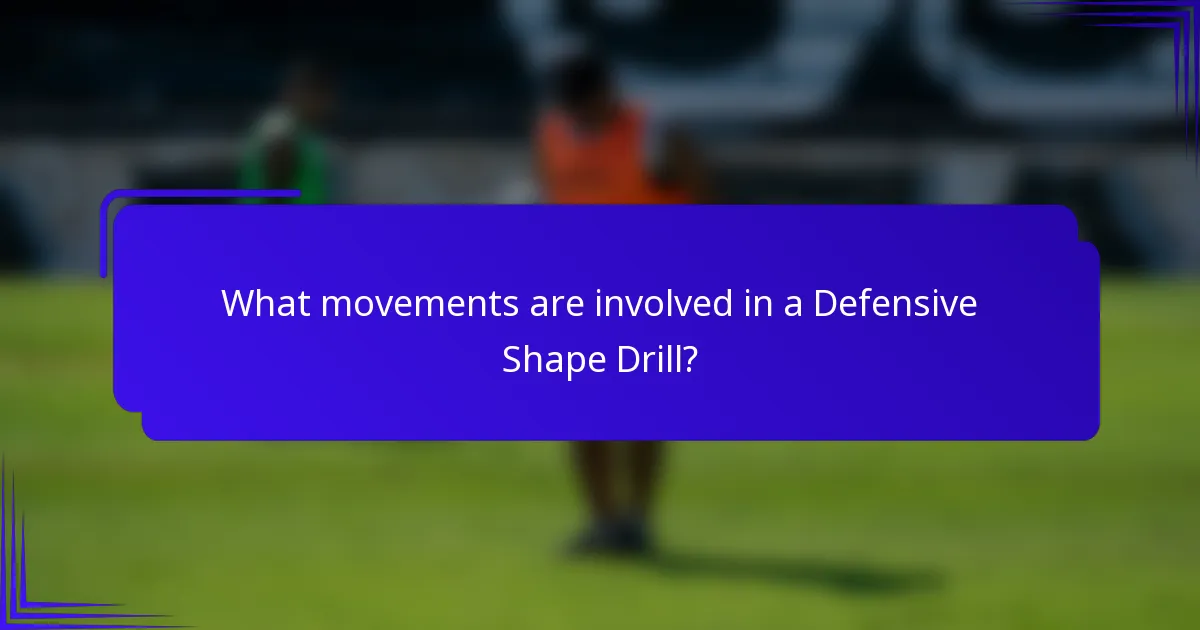 What movements are involved in a Defensive Shape Drill?